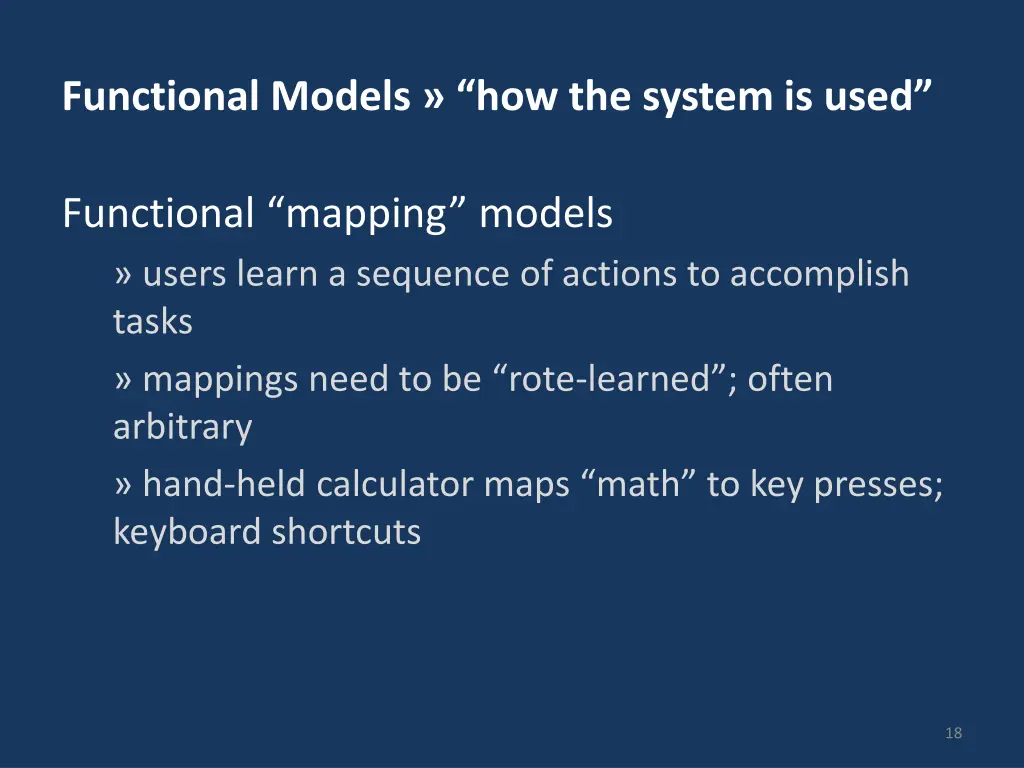 Functional Models » “how the system is used”

Functional “mapping” models

» users learn a sequence of actions to accomplish tasks

» mappings need to be “rote-learned”; often arbitrary

» hand-held calculator maps “math” to key presses; keyboard shortcuts

18